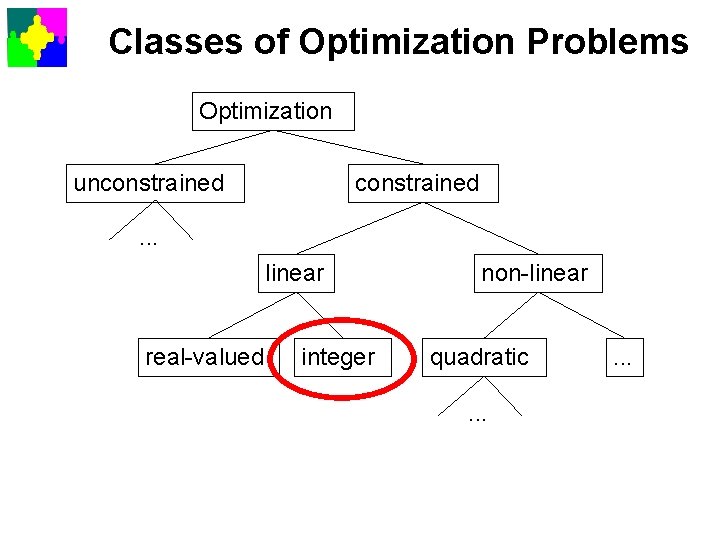 Classes of Optimization Problems

Optimization

unconstrained

constrained

...

linear

non-linear

real-valued

integer

quadratic

...

...